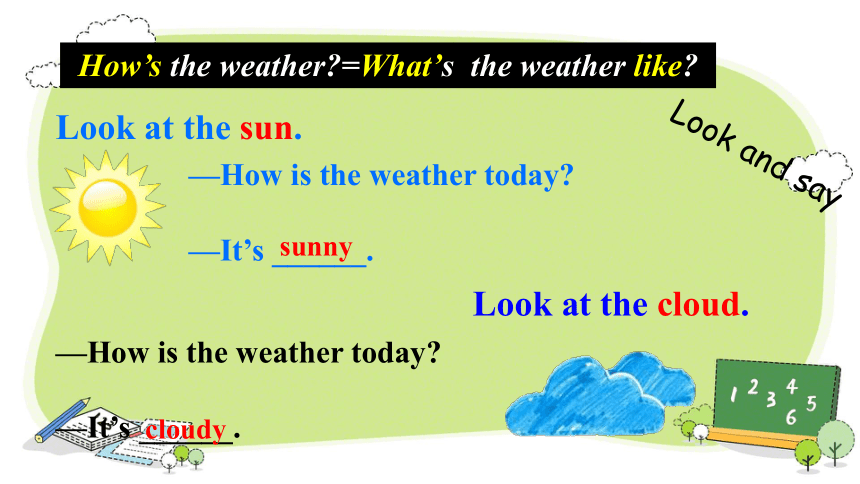 How's the weather?=What's the weather like?

Look and say

Look at the sun.

—How is the weather today?

—It's sunny.

Look at the cloud.

—How is the weather today?

—It's cloudy.

1 2 3 4 5 6